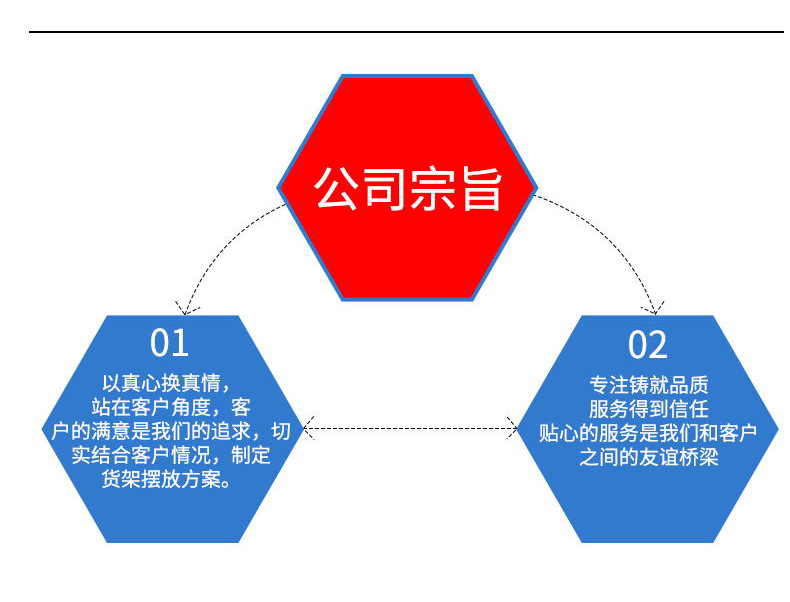 公司宗旨

01

以真心换真情，站在客户角度，客户的满意是我们的追求，切实结合客户情况，制定货架摆放方案。

02

专注铸就品质
服务得到信任
贴心的服务是我们和客户之间的友谊桥梁